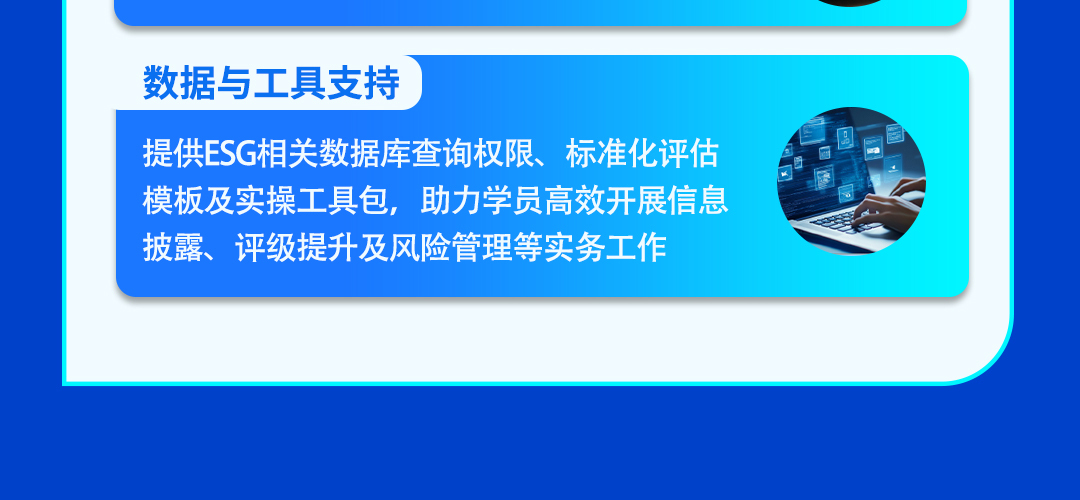 数据与工具支持

提供ESG相关数据库查询权限、标准化评估模板及实操工具包，助力学员高效开展信息披露、评级提升及风险管理等实务工作